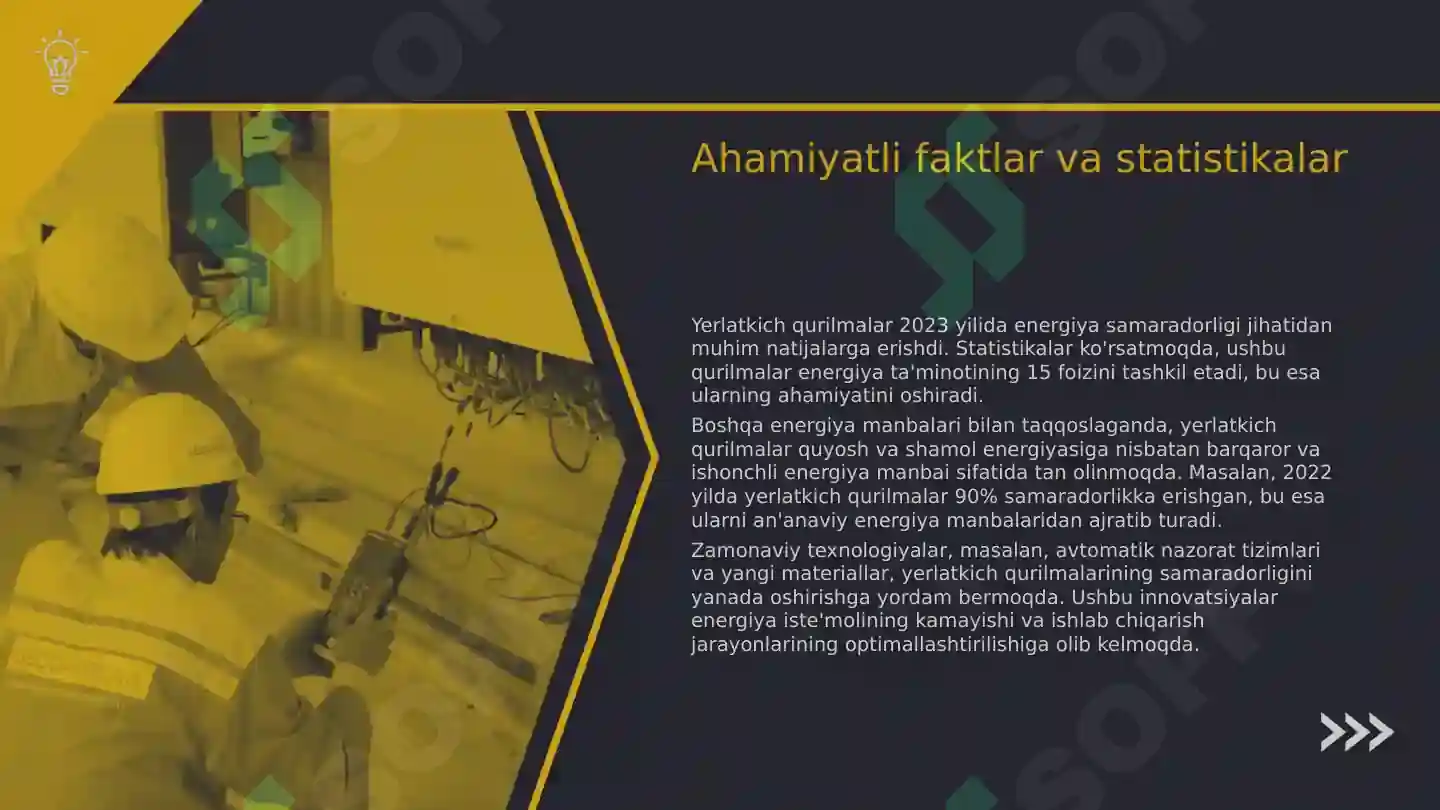 Ahamiyatli faktlar va statistikalar

Yerlatkich qurilmalar 2023 yilida energiya samaradorligi jihatidan muhim natijalarga erishdi. Statistikalar ko'rsatmoqda, ushbu qurilmalar energiya ta'minotining 15 foizini tashkil etadi, bu esa ularning ahamiyatini oshiradi.

Boshqa energiya manbalari bilan taqqoslaganda, yerlatkich qurilmalar quyosh va shamol energiyasiga nisbatan barqaror va ishonchli energiya manbai sifatida tan olinmoqda. Masalan, 2022 yilda yerlatkich qurilmalar 90% samaradorlikka erishgan, bu esa ularni an'anaviy energiya manbalaridan ajratib turadi.

Zamonaviy texnologiyalar, masalan, avtomatik nazorat tizimlari va yangi materiallar, yerlatkich qurilmalarining samaradorligini yanada oshirishga yordam bermoqda. Ushbu innovatsiyalar energiya iste'molining kamayishi va ishlab chiqarish jarayonlarining optimallashtirilishiga olib kelmoqda.